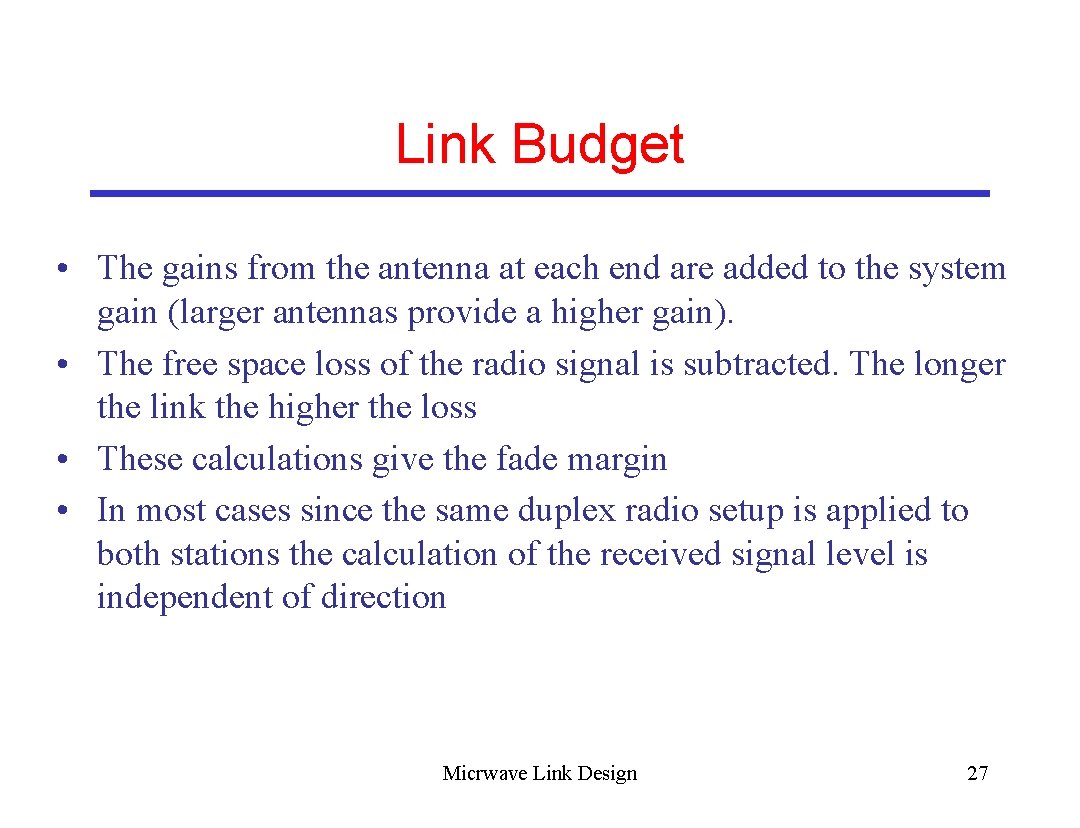 Link Budget

• The gains from the antenna at each end are added to the system gain (larger antennas provide a higher gain).
• The free space loss of the radio signal is subtracted. The longer the link the higher the loss
• These calculations give the fade margin
• In most cases since the same duplex radio setup is applied to both stations the calculation of the received signal level is independent of direction

Micrwave Link Design

27